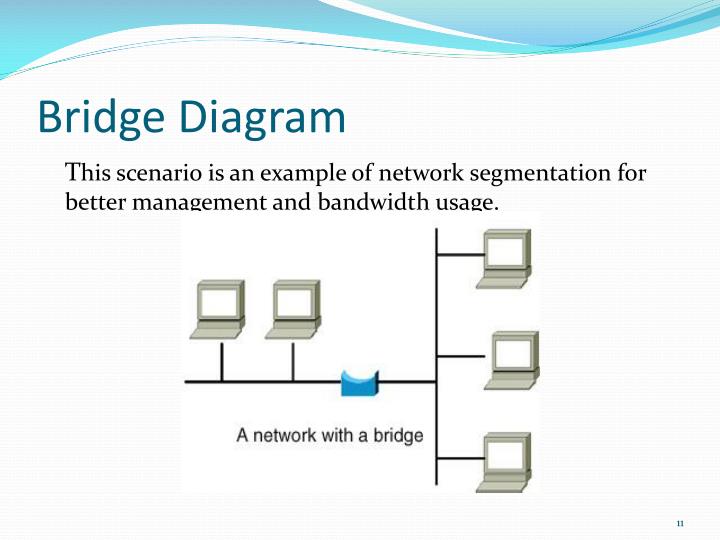 Bridge Diagram

This scenario is an example of network segmentation for better management and bandwidth usage.

A network with a bridge

11